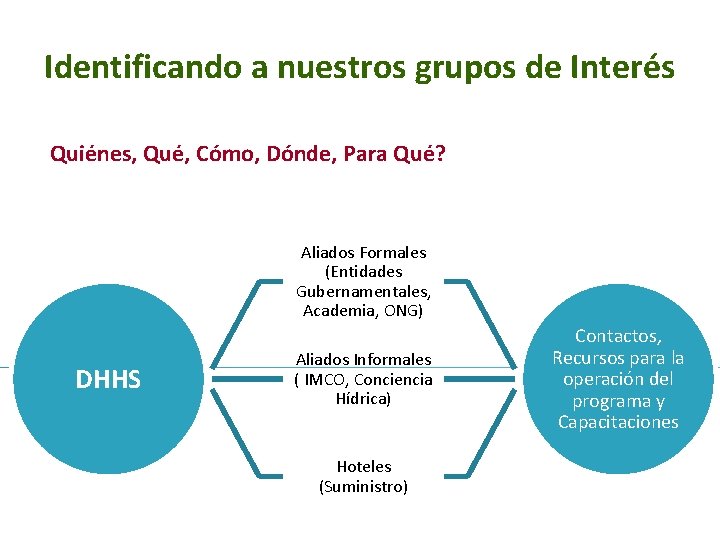 Identificando a nuestros grupos de Interés

Quiénes, Qué, Cómo, Dónde, Para Qué?

DHHS

Aliados Formales (Entidades Gubernamentales, Academia, ONG)

Aliados Informales ( IMCO, Conciencia Hídrica)

Hoteles (Suministro)

Contactos, Recursos para la operación del programa y Capacitaciones